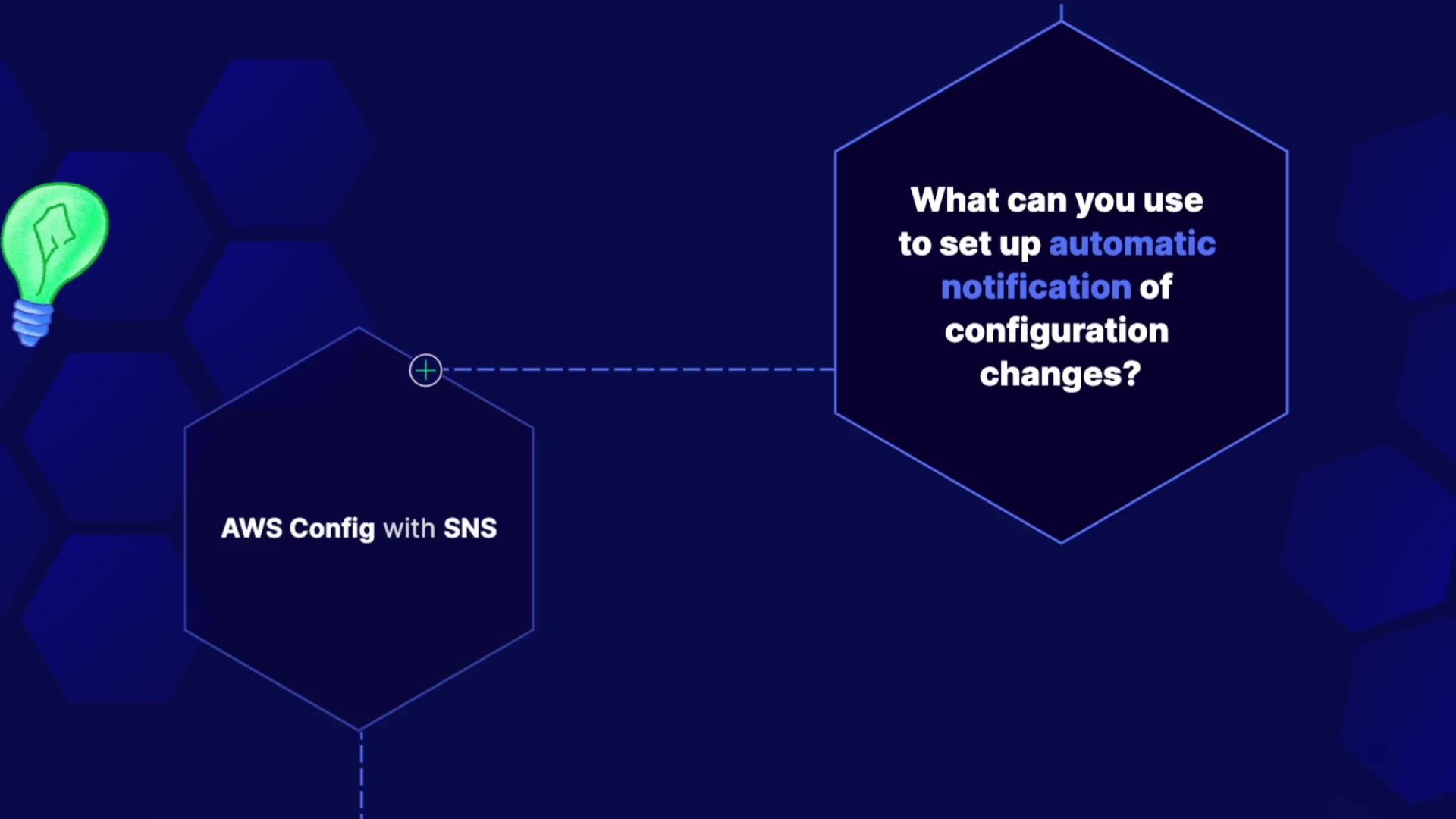 What can you use to set up automatic notification of configuration changes?

AWS Config with SNS